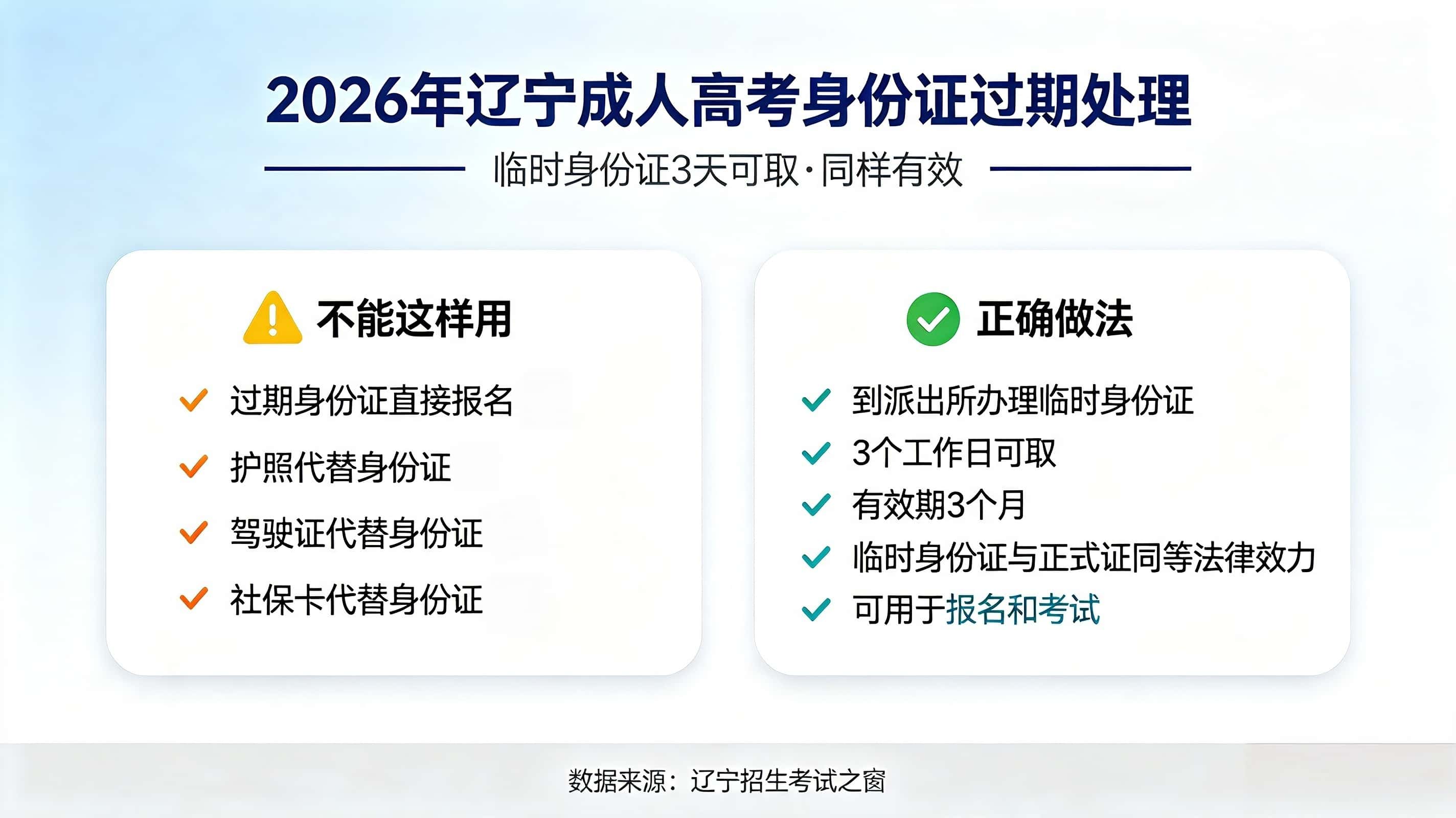 2026年辽宁成人高考身份证过期处理

临时身份证3天可取·同样有效

不能这样用

过期身份证直接报名

护照代替身份证

驾驶证代替身份证

社保卡代替身份证

正确做法

到派出所办理临时身份证

3个工作日可取

有效期3个月

临时身份证与正式证同等法律效力

可用于报名和考试

数据来源：辽宁招生考试之窗